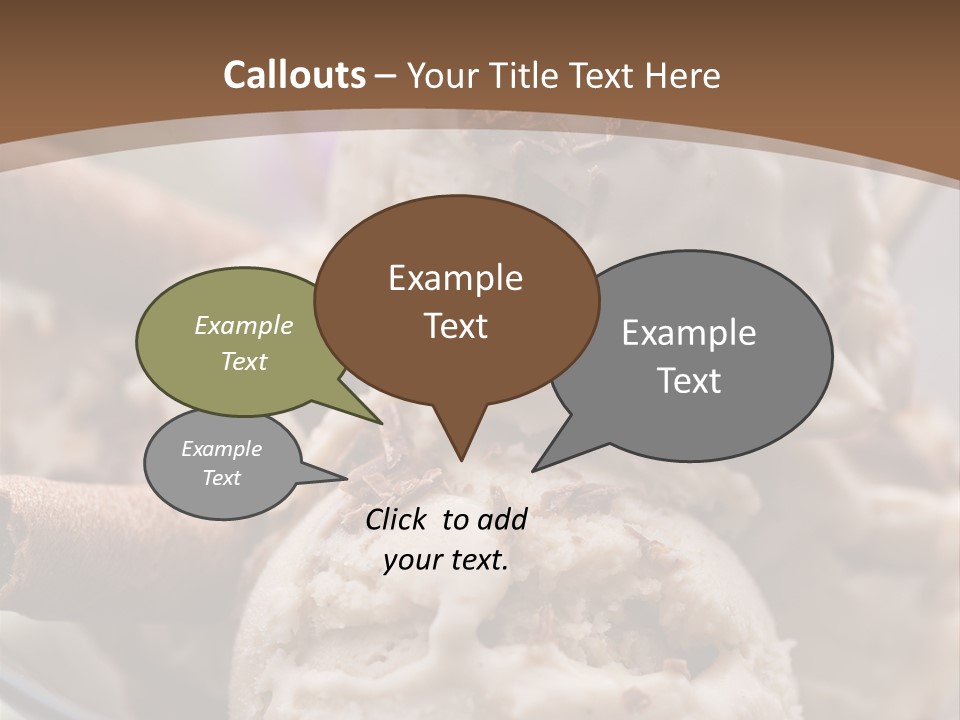 Callouts – Your Title Text Here

Example Text

Example Text

Example Text

Example Text

Click to add your text.